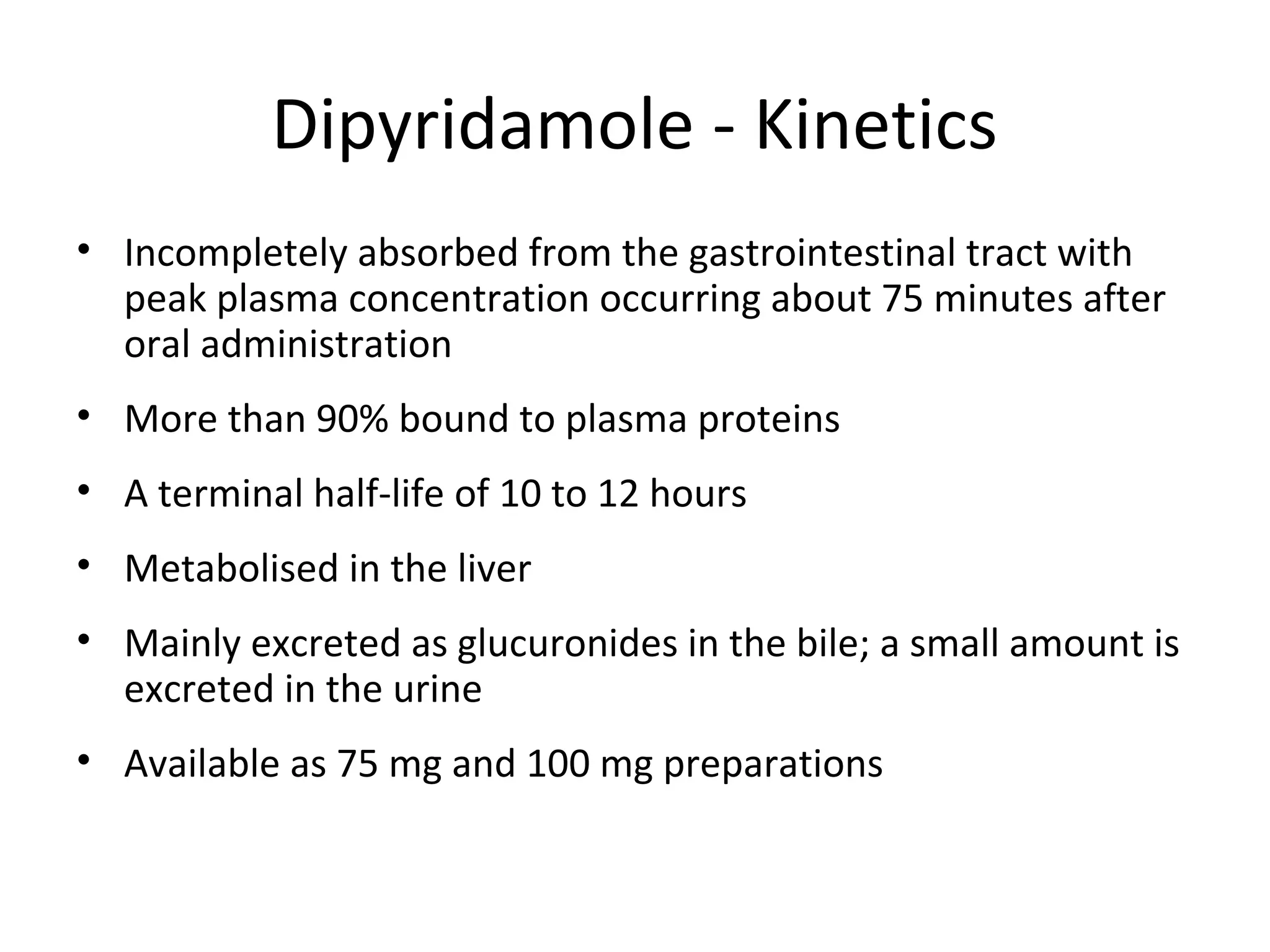 Dipyridamole - Kinetics

• Incompletely absorbed from the gastrointestinal tract with peak plasma concentration occurring about 75 minutes after oral administration

• More than 90% bound to plasma proteins

• A terminal half-life of 10 to 12 hours

• Metabolised in the liver

• Mainly excreted as glucuronides in the bile; a small amount is excreted in the urine

• Available as 75 mg and 100 mg preparations